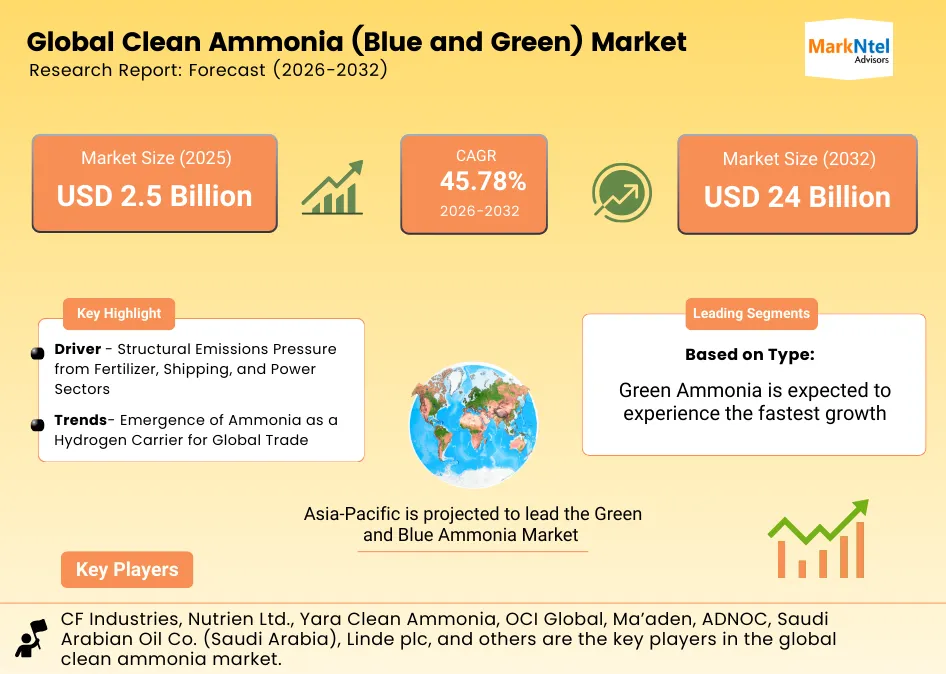 Global Clean Ammonia (Blue and Green) Market
Research Report: Forecast (2026-2032)

MarkNtel Advisors

Market Size (2025)
USD 2.5 Billion

CAGR
45.78%
2026-2032

Market Size (2032)
USD 24 Billion

Key Highlight

Driver - Structural Emissions Pressure from Fertilizer, Shipping, and Power Sectors

Trends- Emergence of Ammonia as a Hydrogen Carrier for Global Trade

Leading Segments

Based on Type:

Green Ammonia is expected to experience the fastest growth

Asia-Pacific is projected to lead the Green and Blue Ammonia Market

Key Players

CF Industries, Nutrien Ltd., Yara Clean Ammonia, OCI Global, Ma'aden, ADNOC, Saudi Arabian Oil Co. (Saudi Arabia), Linde plc, and others are the key players in the global clean ammonia market.